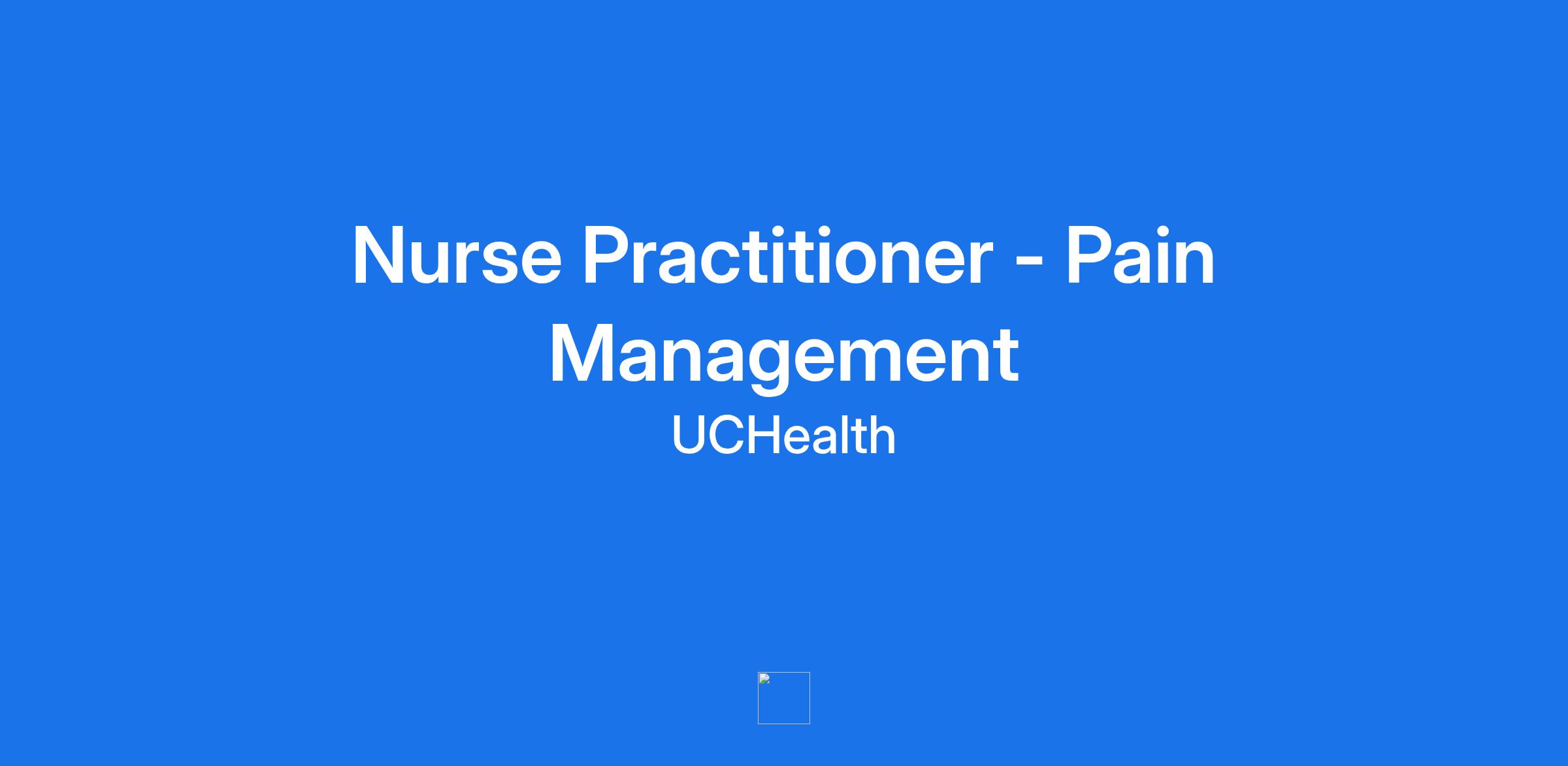 Nurse Practitioner - Pain Management

UCHealth